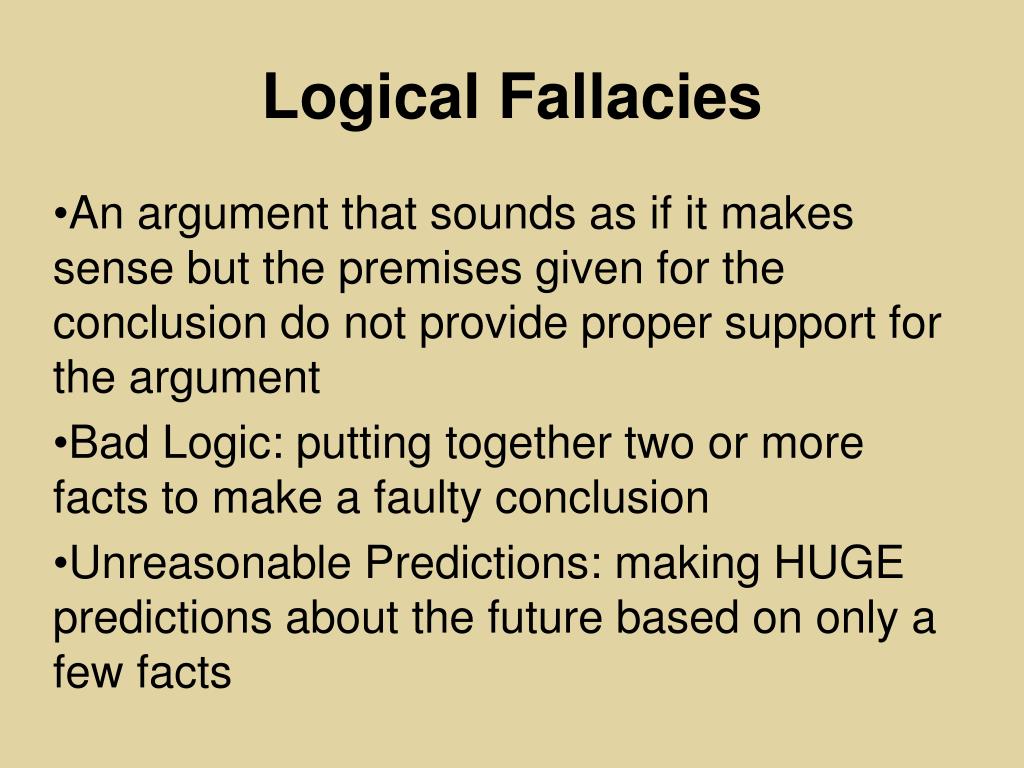 Logical Fallacies

•An argument that sounds as if it makes sense but the premises given for the conclusion do not provide proper support for the argument

•Bad Logic: putting together two or more facts to make a faulty conclusion

•Unreasonable Predictions: making HUGE predictions about the future based on only a few facts